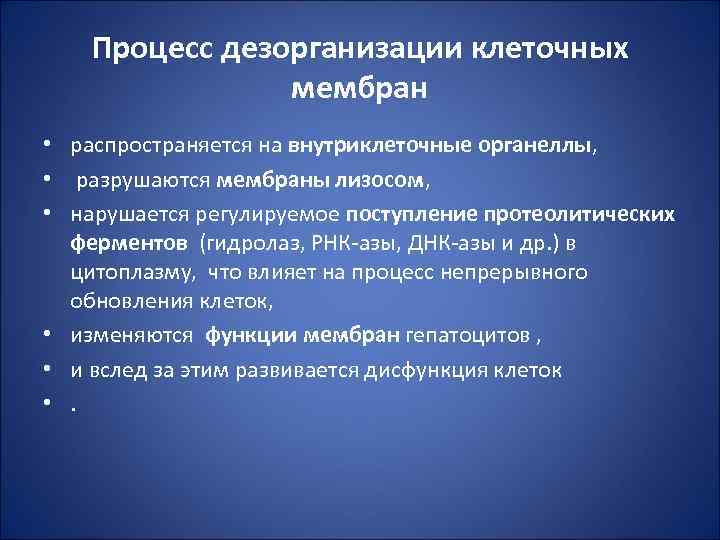 Процесс дезорганизации клеточных мембран

• распространяется на внутриклеточные органеллы,
• разрушаются мембраны лизосом,
• нарушается регулируемое поступление протеолитических ферментов (гидролаз, РНК-азы, ДНК-азы и др.) в цитоплазму, что влияет на процесс непрерывного обновления клеток,
• изменяются функции мембран гепатоцитов ,
• и вслед за этим развивается дисфункция клеток
• .